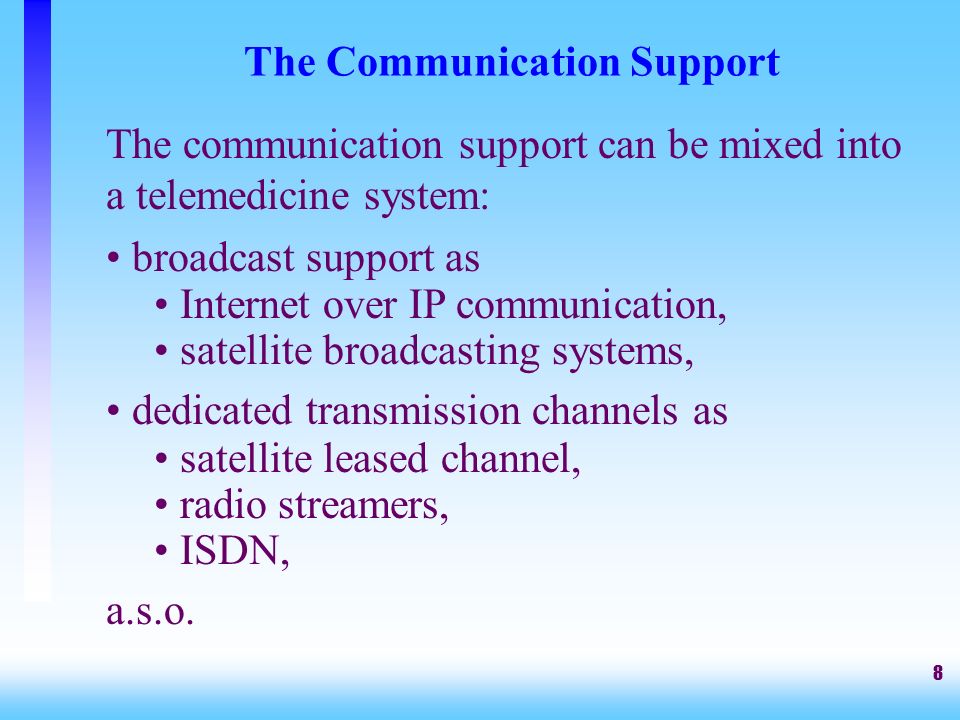 The Communication Support

The communication support can be mixed into a telemedicine system:

• broadcast support as
  • Internet over IP communication,
  • satellite broadcasting systems,

• dedicated transmission channels as
  • satellite leased channel,
  • radio streamers,
  • ISDN,

a.s.o.

8